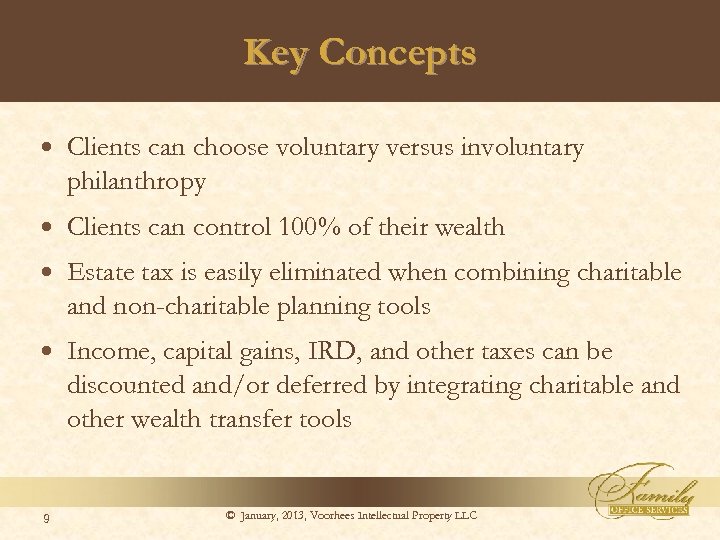 Key Concepts

• Clients can choose voluntary versus involuntary philanthropy

• Clients can control 100% of their wealth

• Estate tax is easily eliminated when combining charitable and non-charitable planning tools

• Income, capital gains, IRD, and other taxes can be discounted and/or deferred by integrating charitable and other wealth transfer tools

9

© January, 2013, Voorhees Intellectual Property LLC

Family
OFFICE SERVICES